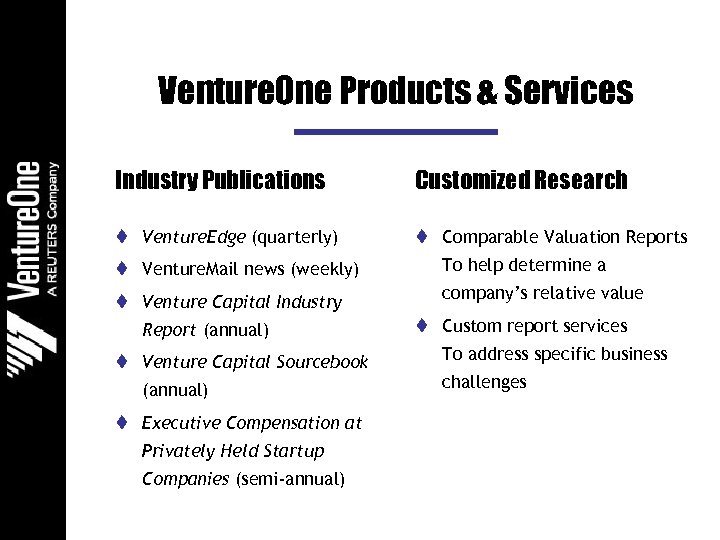 VentureOne
A REUTERS Company

VentureOne Products & Services

Industry Publications

♦ VentureEdge (quarterly)
♦ VentureMail news (weekly)
♦ Venture Capital Industry Report (annual)
♦ Venture Capital Sourcebook (annual)
♦ Executive Compensation at Privately Held Startup Companies (semi-annual)

Customized Research

♦ Comparable Valuation Reports
To help determine a company's relative value
♦ Custom report services
To address specific business challenges